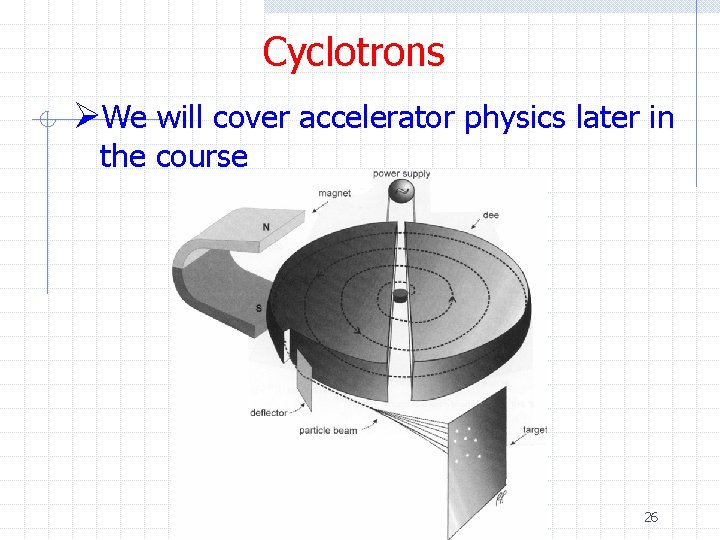 Cyclotrons

➢We will cover accelerator physics later in the course

power supply
magnet
dee
N
S
deflector
particle beam
target

26